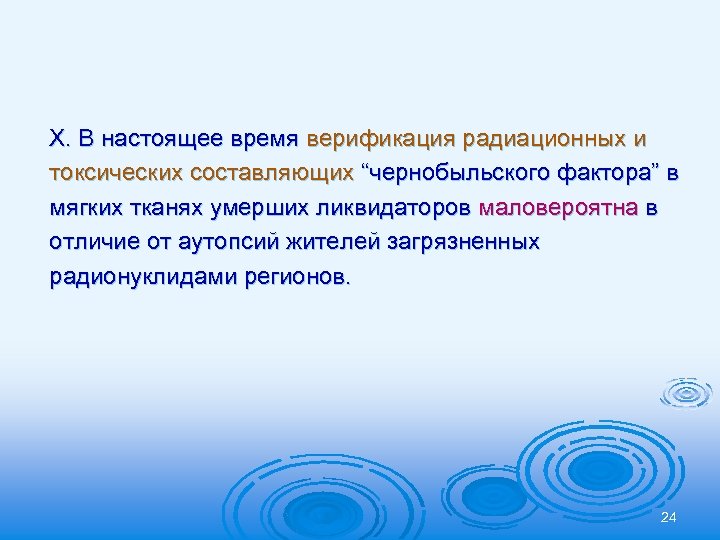 X. В настоящее время верификация радиационных и токсических составляющих “чернобыльского фактора” в мягких тканях умерших ликвидаторов маловероятна в отличие от аутопсий жителей загрязненных радионуклидами регионов.

24